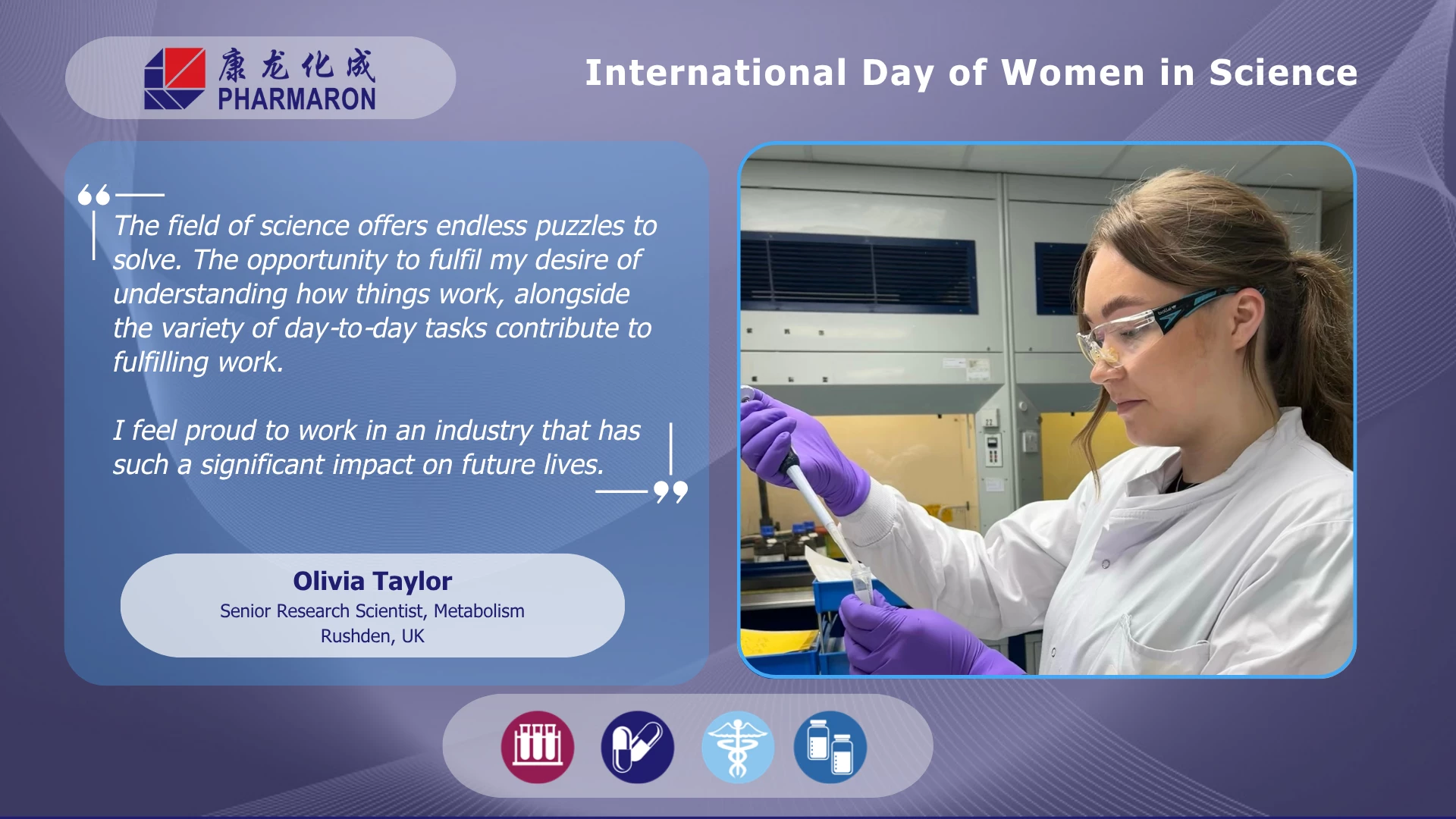 康龙化成
PHARMARON

International Day of Women in Science

The field of science offers endless puzzles to solve. The opportunity to fulfil my desire of understanding how things work, alongside the variety of day-to-day tasks contribute to fulfilling work.

I feel proud to work in an industry that has such a significant impact on future lives.

Olivia Taylor
Senior Research Scientist, Metabolism
Rushden, UK